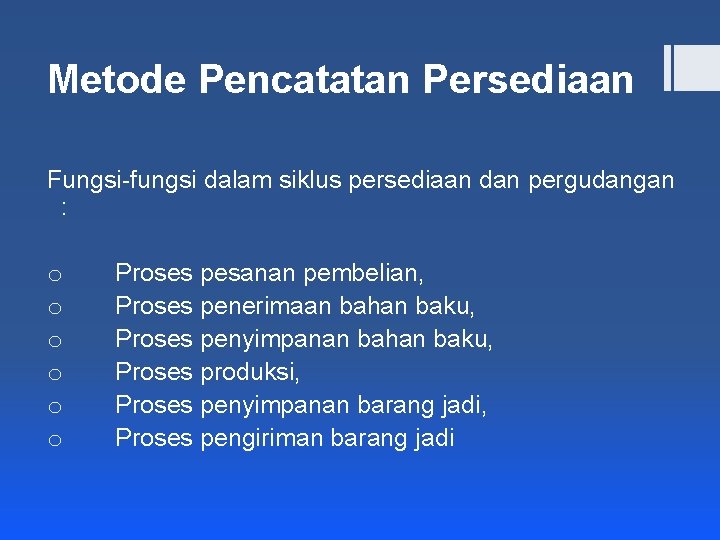 Metode Pencatatan Persediaan

Fungsi-fungsi dalam siklus persediaan dan pergudangan :

o Proses pesanan pembelian,
o Proses penerimaan bahan baku,
o Proses penyimpanan bahan baku,
o Proses produksi,
o Proses penyimpanan barang jadi,
o Proses pengiriman barang jadi